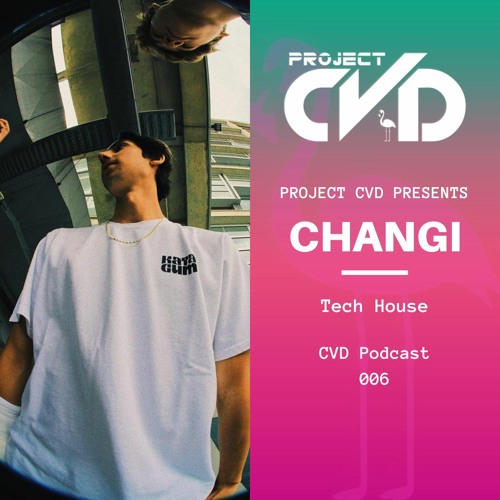 KATA GUM

PROJECT
CVD

PROJECT CVD PRESENTS

CHANGI

Tech House

CVD Podcast
006